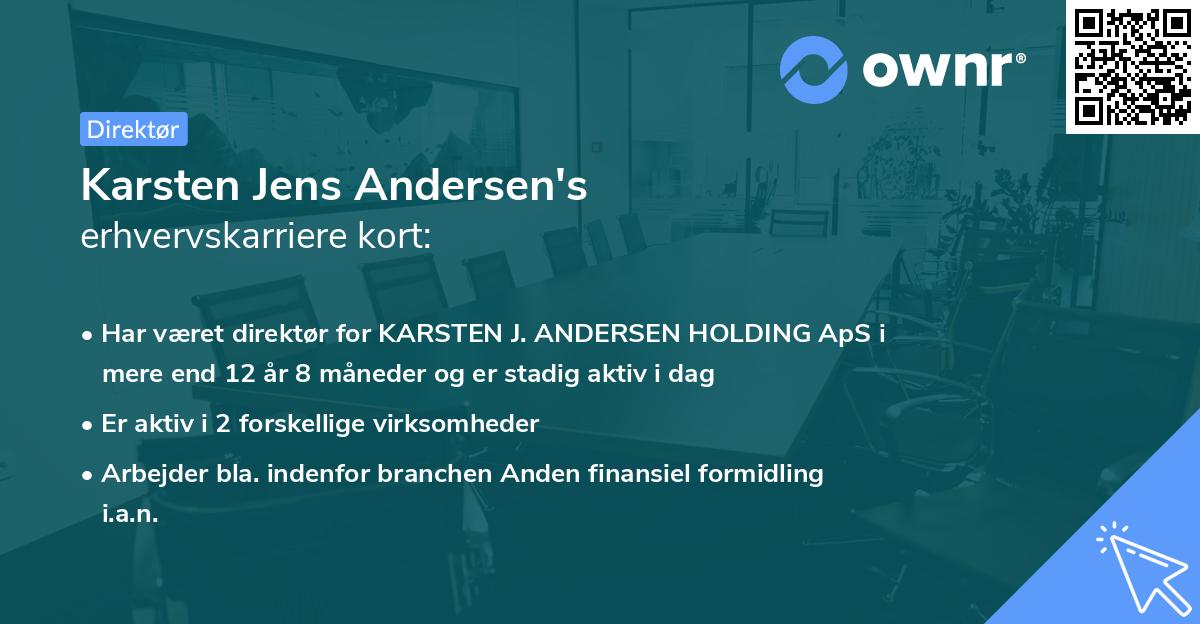 ownr®

Direktør

Karsten Jens Andersen's
erhvervskarriere kort:

• Har været direktør for KARSTEN J. ANDERSEN HOLDING ApS i mere end 12 år 8 måneder og er stadig aktiv i dag

• Er aktiv i 2 forskellige virksomheder

• Arbejder bla. indenfor branchen Anden finansiel formidling i.a.n.